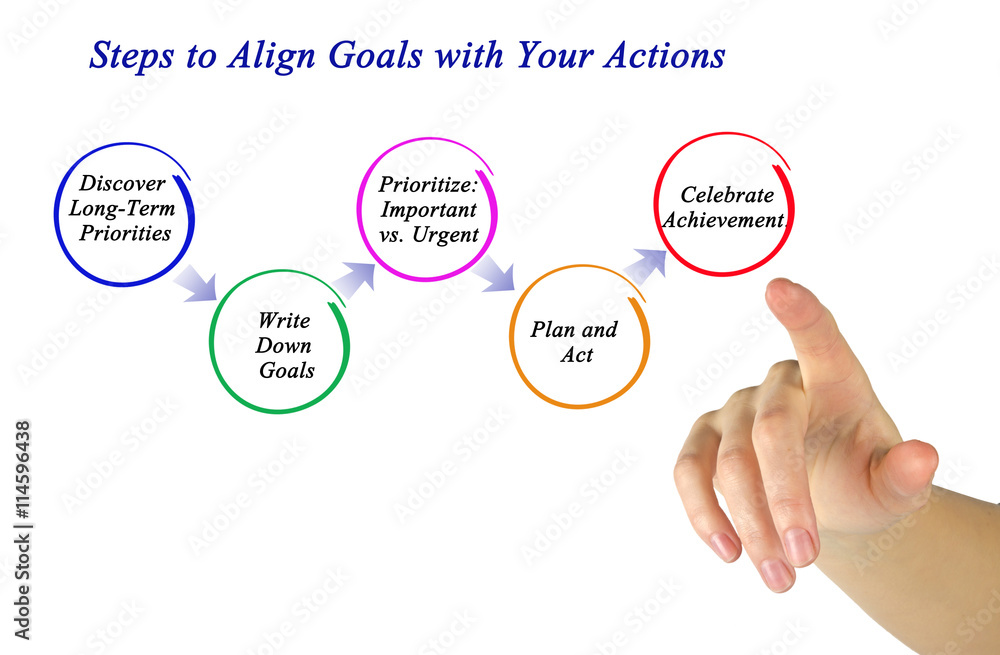 Steps to Align Goals with Your Actions

Discover Long-Term Priorities

Write Down Goals

Prioritize: Important vs. Urgent

Plan and Act

Celebrate Achievement.

Adobe Stock | #114596438